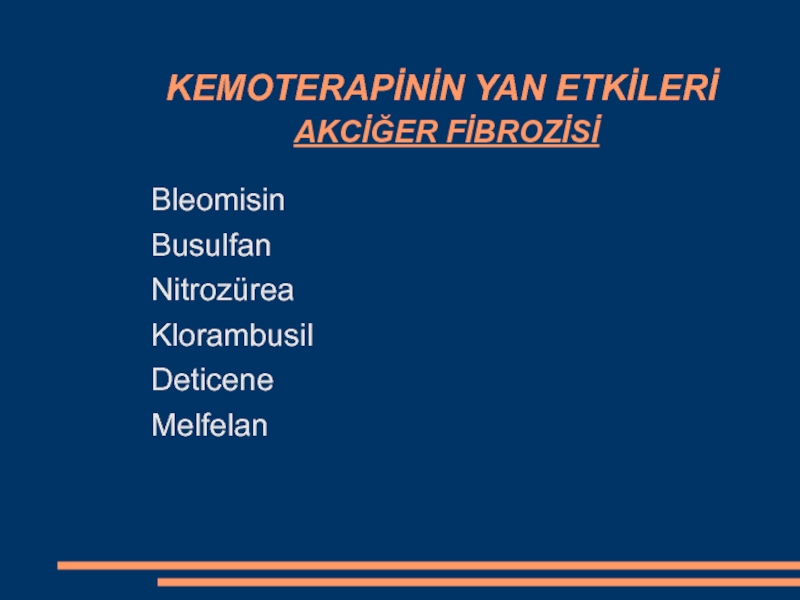 KEMOTERAPİNİN YAN ETKİLERİ
AKCİĞER FİBROZİSİ

Bleomisin
Busulfan
Nitrozürea
Klorambusil
Deticene
Melfelan